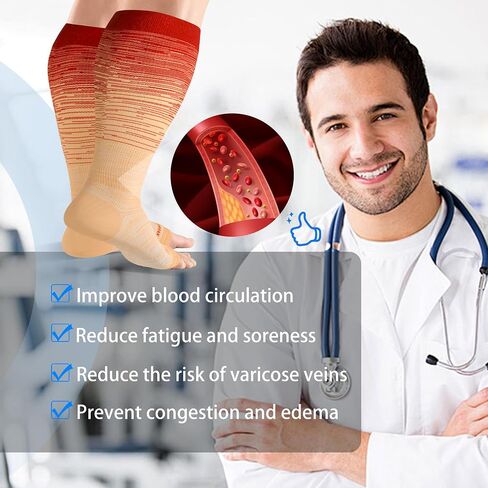 Improve blood circulation
Reduce fatigue and soreness
Reduce the risk of varicose veins
Prevent congestion and edema